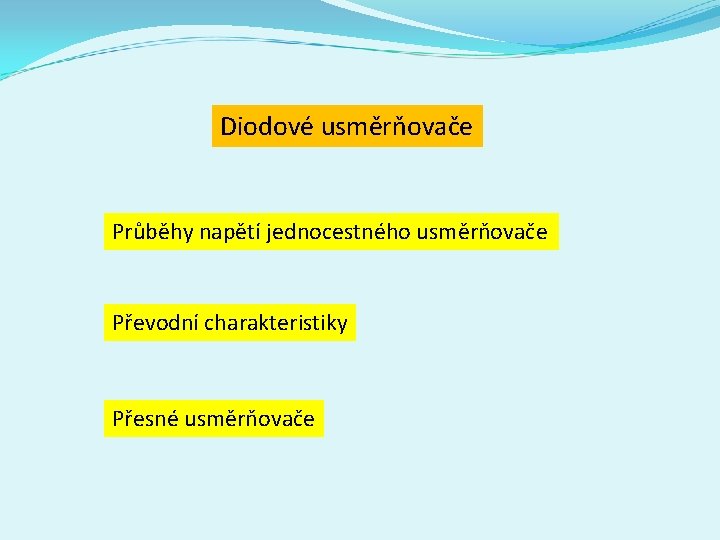 Diodové usměrňovače

Průběhy napětí jednocestného usměrňovače

Převodní charakteristiky

Přesné usměrňovače